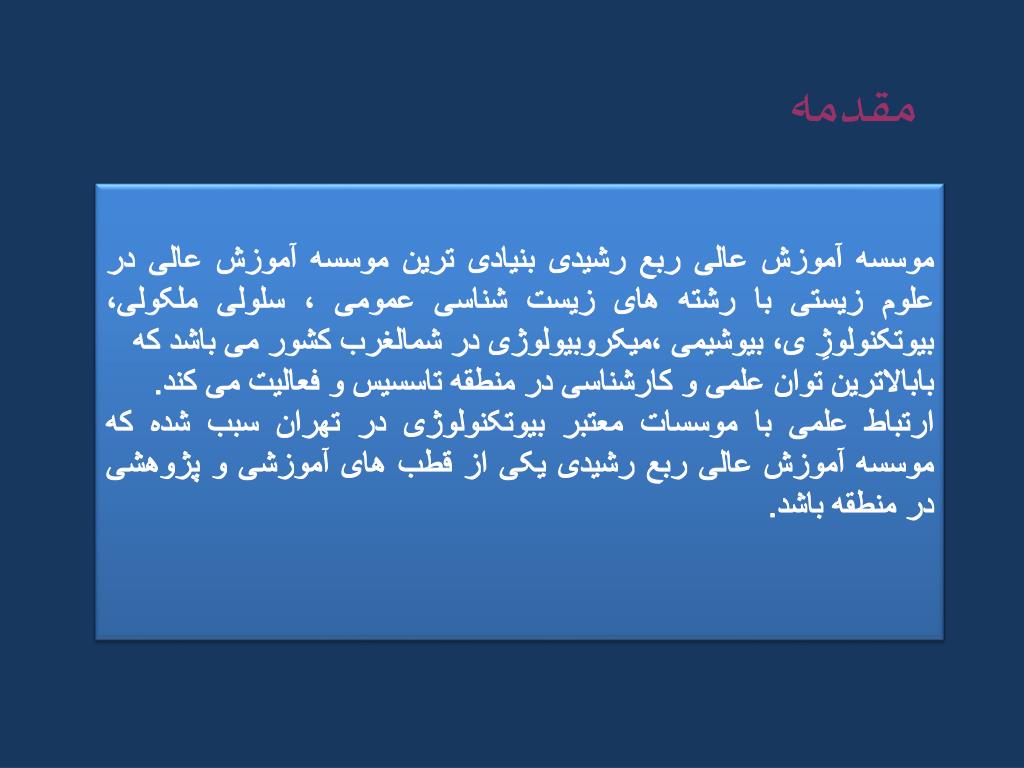 مقدمه

موسسه آموزش عالی ربع رشیدی بنیادی ترین موسسه آموزش عالی در علوم زیستی با رشته های زیست شناسی عمومی ، سلولی ملکولی، بیوتکنولوژِ ی، بیوشیمی ،میکروبیولوژی در شمالغرب کشور می باشد که بابالاترین توان علمی و کارشناسی در منطقه تاسسیس و فعالیت می کند.
ارتباط علمی با موسسات معتبر بیوتکنولوژی در تهران سبب شده که موسسه آموزش عالی ربع رشیدی یکی از قطب های آموزشی و پژوهشی در منطقه باشد.